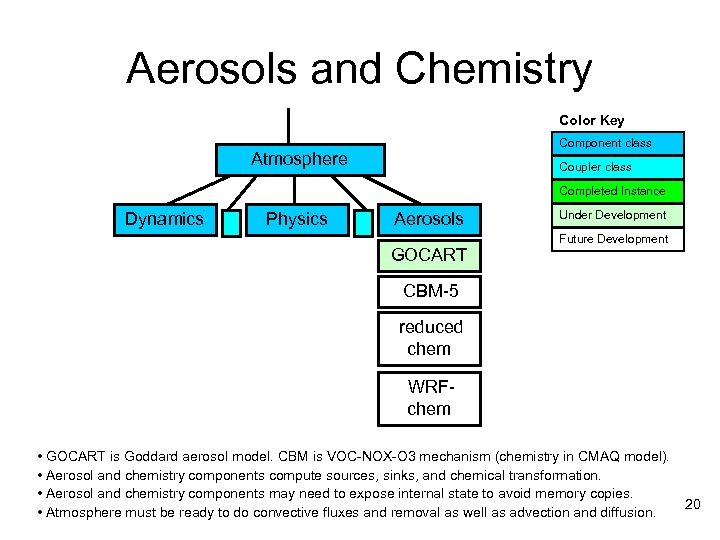 Aerosols and Chemistry

Atmosphere

Dynamics

Physics

Aerosols

GOCART

CBM-5

reduced chem

WRF-chem

Color Key

Component class

Coupler class

Completed Instance

Under Development

Future Development

• GOCART is Goddard aerosol model. CBM is VOC-NOX-O3 mechanism (chemistry in CMAQ model).
• Aerosol and chemistry components compute sources, sinks, and chemical transformation.
• Aerosol and chemistry components may need to expose internal state to avoid memory copies.
• Atmosphere must be ready to do convective fluxes and removal as well as advection and diffusion.

20